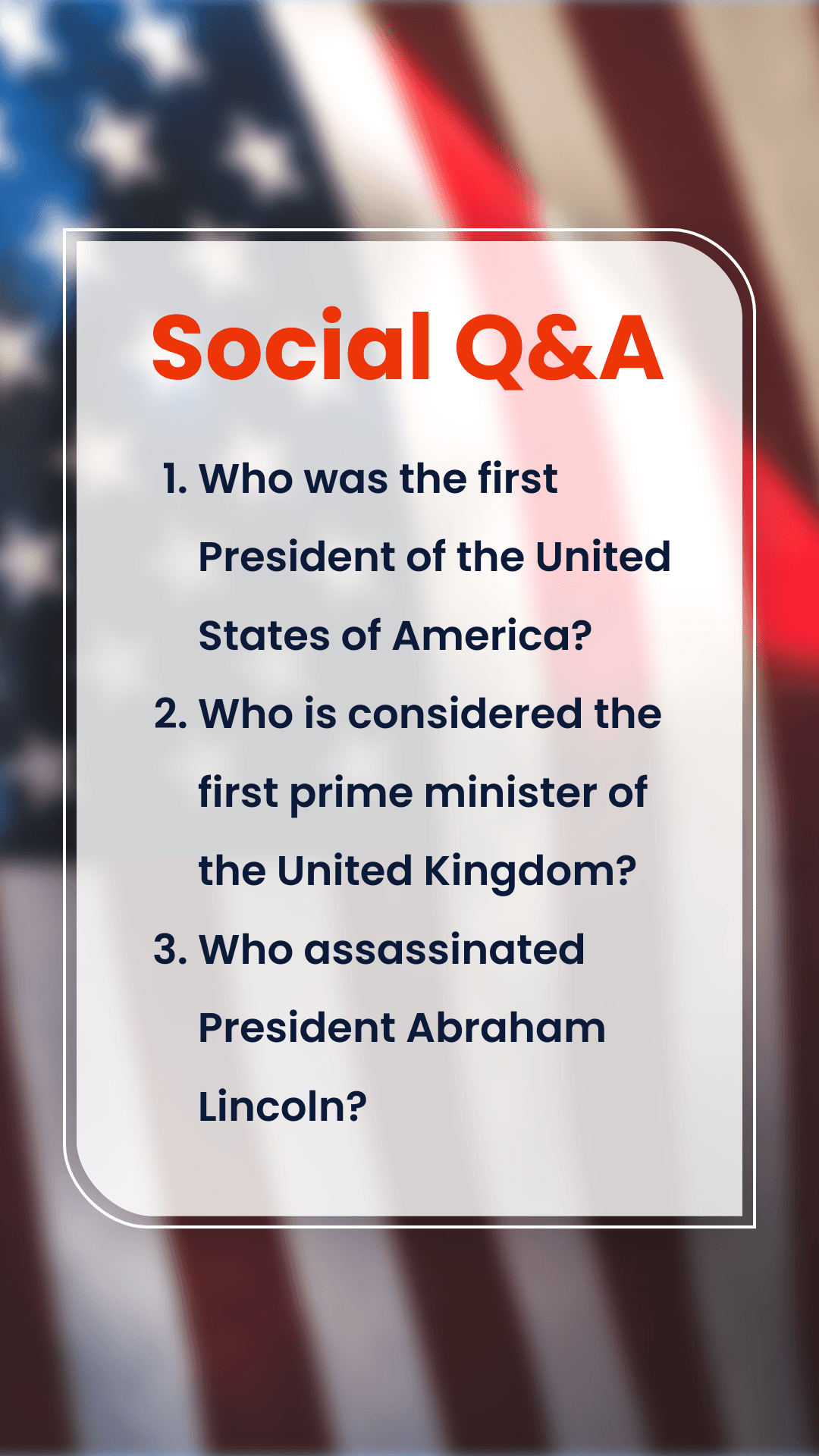 Social Q&A

1. Who was the first President of the United States of America?
2. Who is considered the first prime minister of the United Kingdom?
3. Who assassinated President Abraham Lincoln?